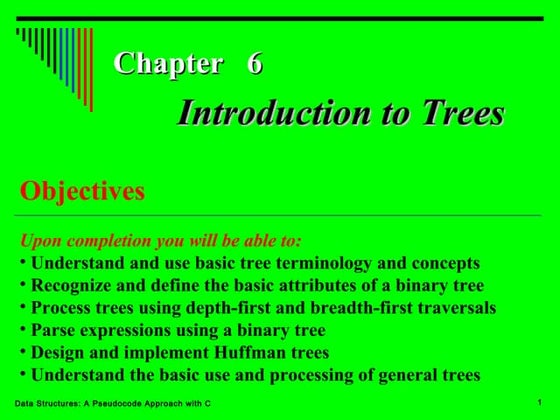 Chapter 6

Introduction to Trees

Objectives

Upon completion you will be able to:
• Understand and use basic tree terminology and concepts
• Recognize and define the basic attributes of a binary tree
• Process trees using depth-first and breadth-first traversals
• Parse expressions using a binary tree
• Design and implement Huffman trees
• Understand the basic use and processing of general trees

Data Structures: A Pseudocode Approach with C

1